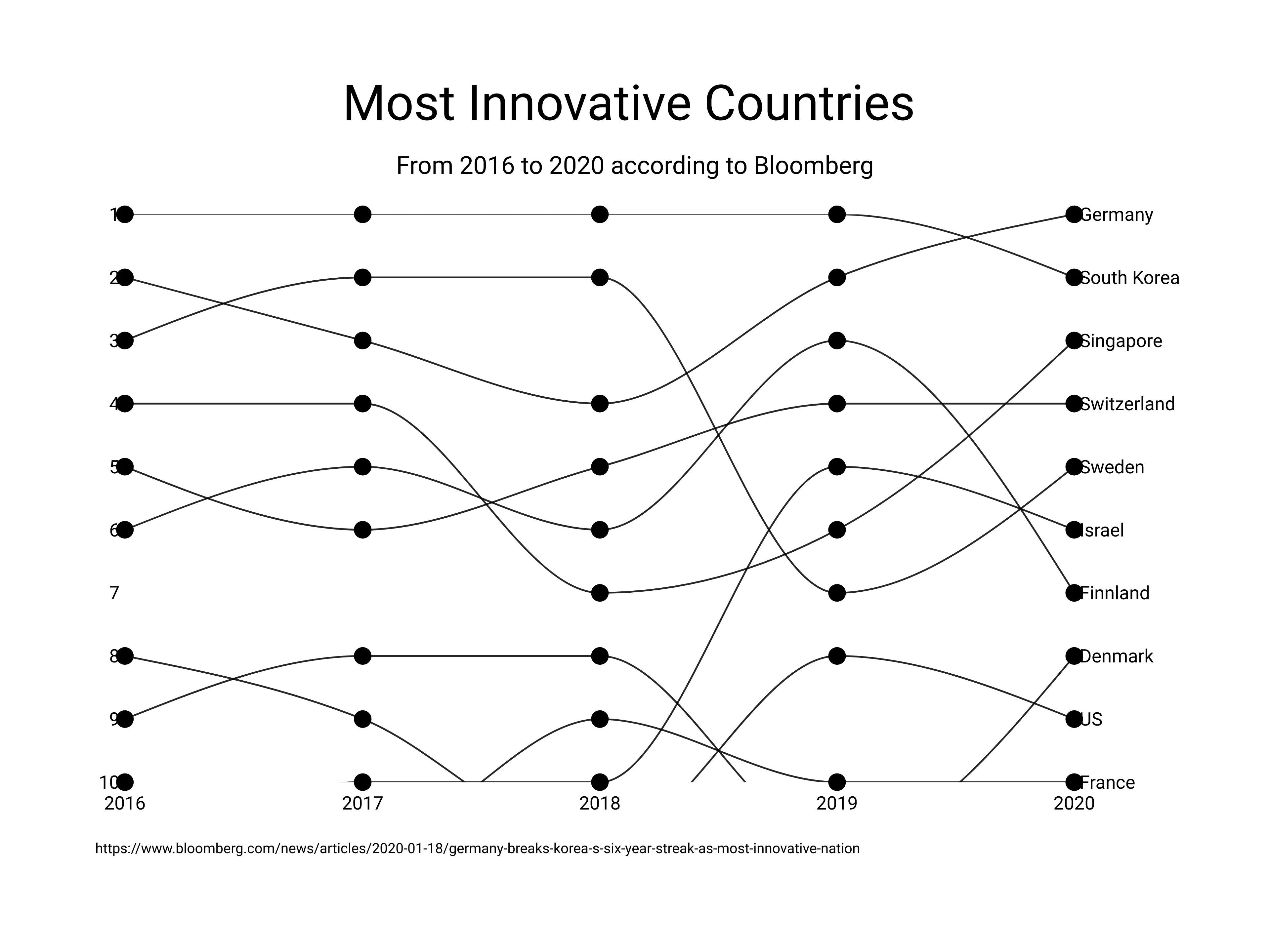 Most Innovative Countries

From 2016 to 2020 according to Bloomberg

1
2
3
4
5
6
7
8
9
10

Germany
South Korea
Singapore
Switzerland
Sweden
Israel
Finnland
Denmark
US
France

2016
2017
2018
2019
2020

https://www.bloomberg.com/news/articles/2020-01-18/germany-breaks-korea-s-six-year-streak-as-most-innovative-nation